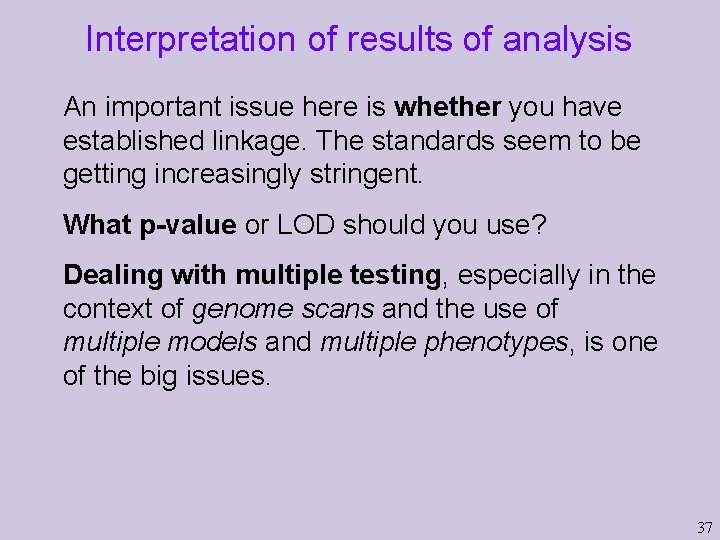 Interpretation of results of analysis

An important issue here is whether you have established linkage. The standards seem to be getting increasingly stringent.

What p-value or LOD should you use?

Dealing with multiple testing, especially in the context of genome scans and the use of multiple models and multiple phenotypes, is one of the big issues.

37